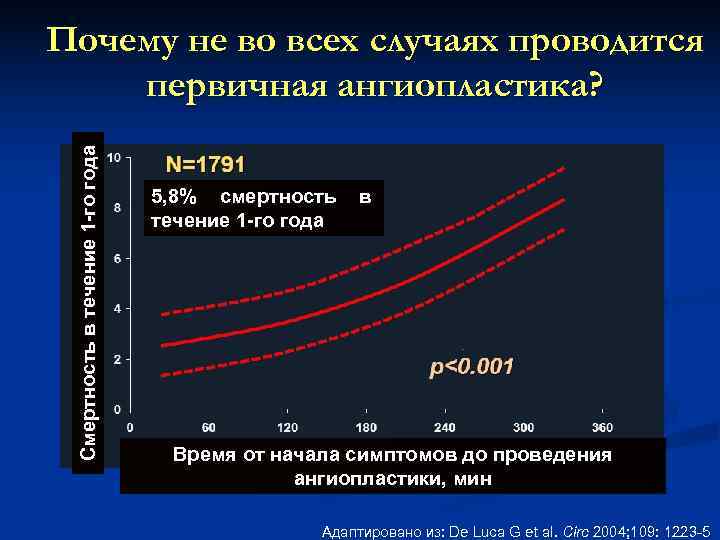 Почему не во всех случаях проводится первичная ангиопластика?

Смертность в течение 1-го года

10
8
6
4
2
0

N=1791

5,8% смертность в течение 1-го года

p<0.001

0 60 120 180 240 300 360

Время от начала симптомов до проведения ангиопластики, мин

Адаптировано из: De Luca G et al. Circ 2004;109: 1223-5